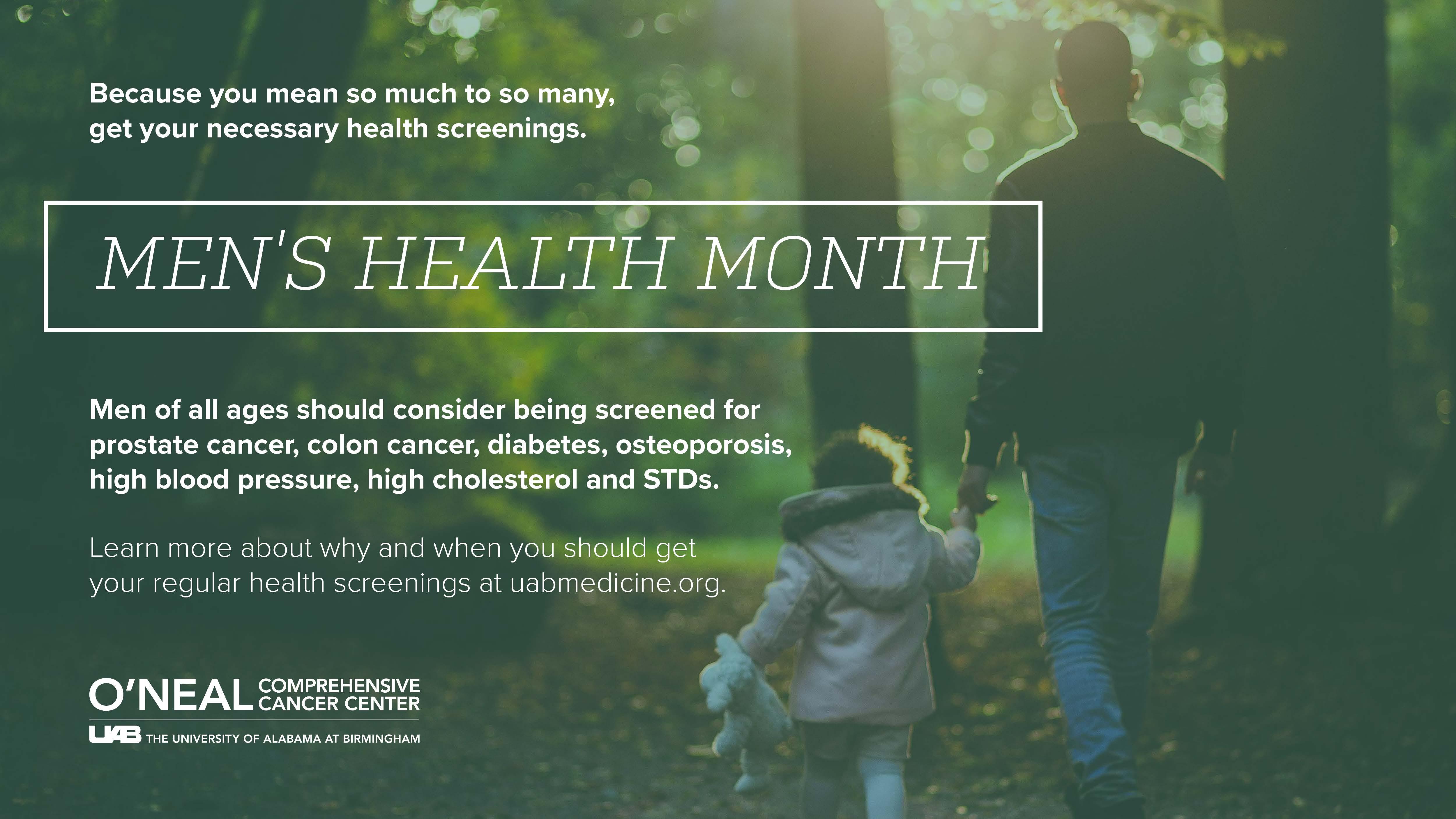 Because you mean so much to so many, get your necessary health screenings.

MEN'S HEALTH MONTH

Men of all ages should consider being screened for prostate cancer, colon cancer, diabetes, osteoporosis, high blood pressure, high cholesterol and STDs.

Learn more about why and when you should get your regular health screenings at uabmedicine.org.

O'NEAL COMPREHENSIVE CANCER CENTER
UAB THE UNIVERSITY OF ALABAMA AT BIRMINGHAM